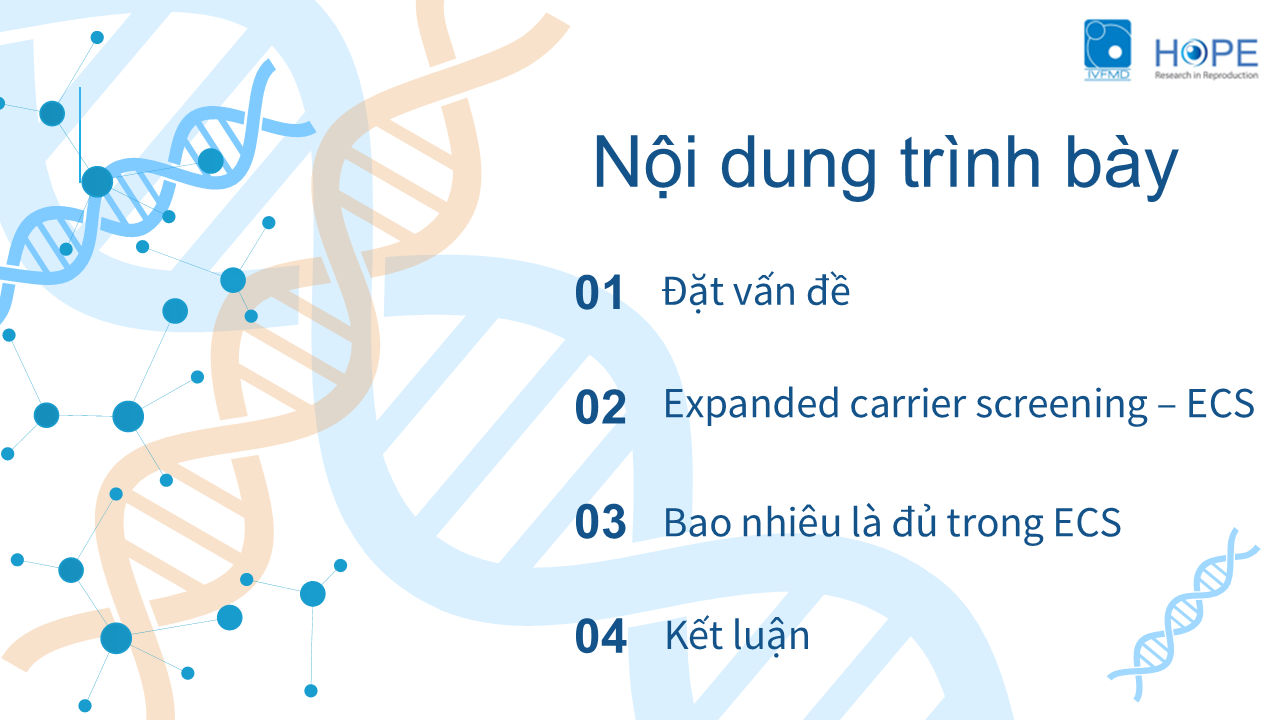 IVFMD

HOPE
Research in Reproduction

Nội dung trình bày

01 Đặt vấn đề

02 Expanded carrier screening – ECS

03 Bao nhiêu là đủ trong ECS

04 Kết luận